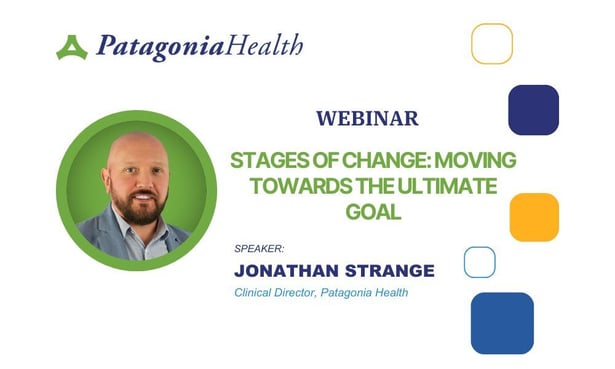 PatagoniaHealth

WEBINAR

STAGES OF CHANGE: MOVING TOWARDS THE ULTIMATE GOAL

SPEAKER:

JONATHAN STRANGE

Clinical Director, Patagonia Health